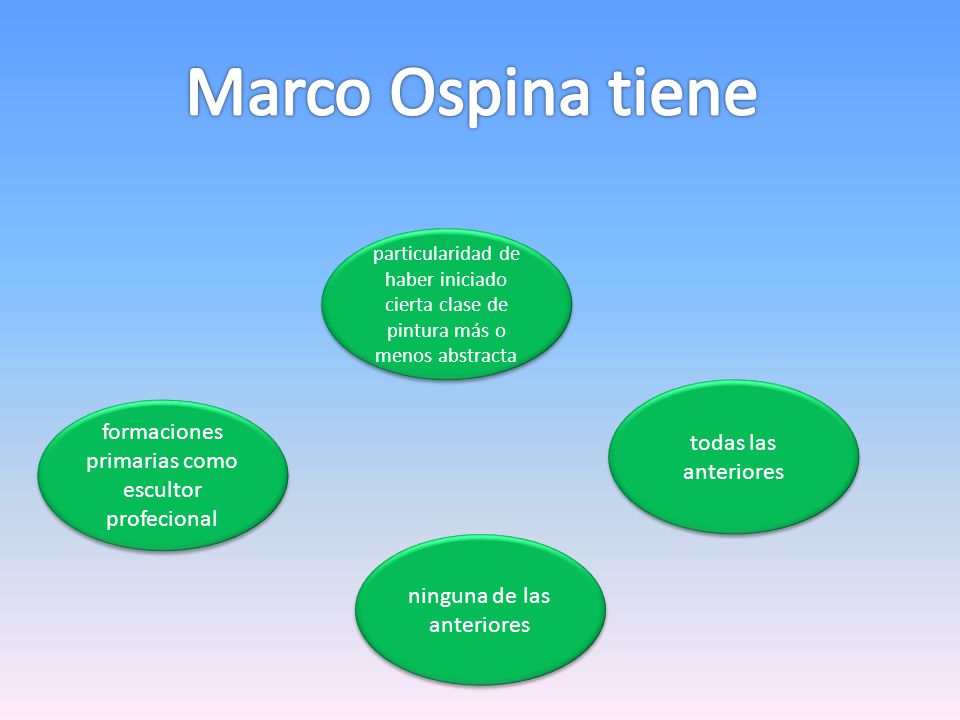 Marco Ospina tiene

particularidad de haber iniciado cierta clase de pintura más o menos abstracta

formaciones primarias como escultor profecional

todas las anteriores

ninguna de las anteriores